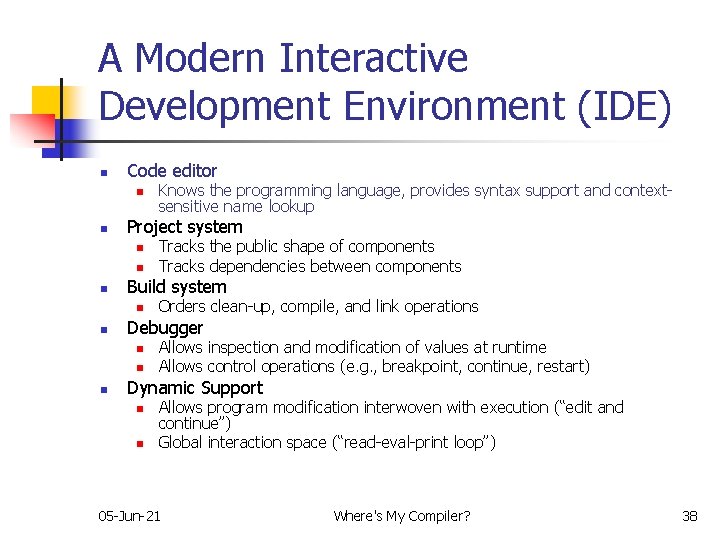 A Modern Interactive Development Environment (IDE)

- Code editor
  - Knows the programming language, provides syntax support and context-sensitive name lookup
- Project system
  - Tracks the public shape of components
  - Tracks dependencies between components
- Build system
  - Orders clean-up, compile, and link operations
- Debugger
  - Allows inspection and modification of values at runtime
  - Allows control operations (e.g., breakpoint, continue, restart)
- Dynamic Support
  - Allows program modification interwoven with execution ("edit and continue")
  - Global interaction space ("read-eval-print loop")

05-Jun-21

Where's My Compiler?

38